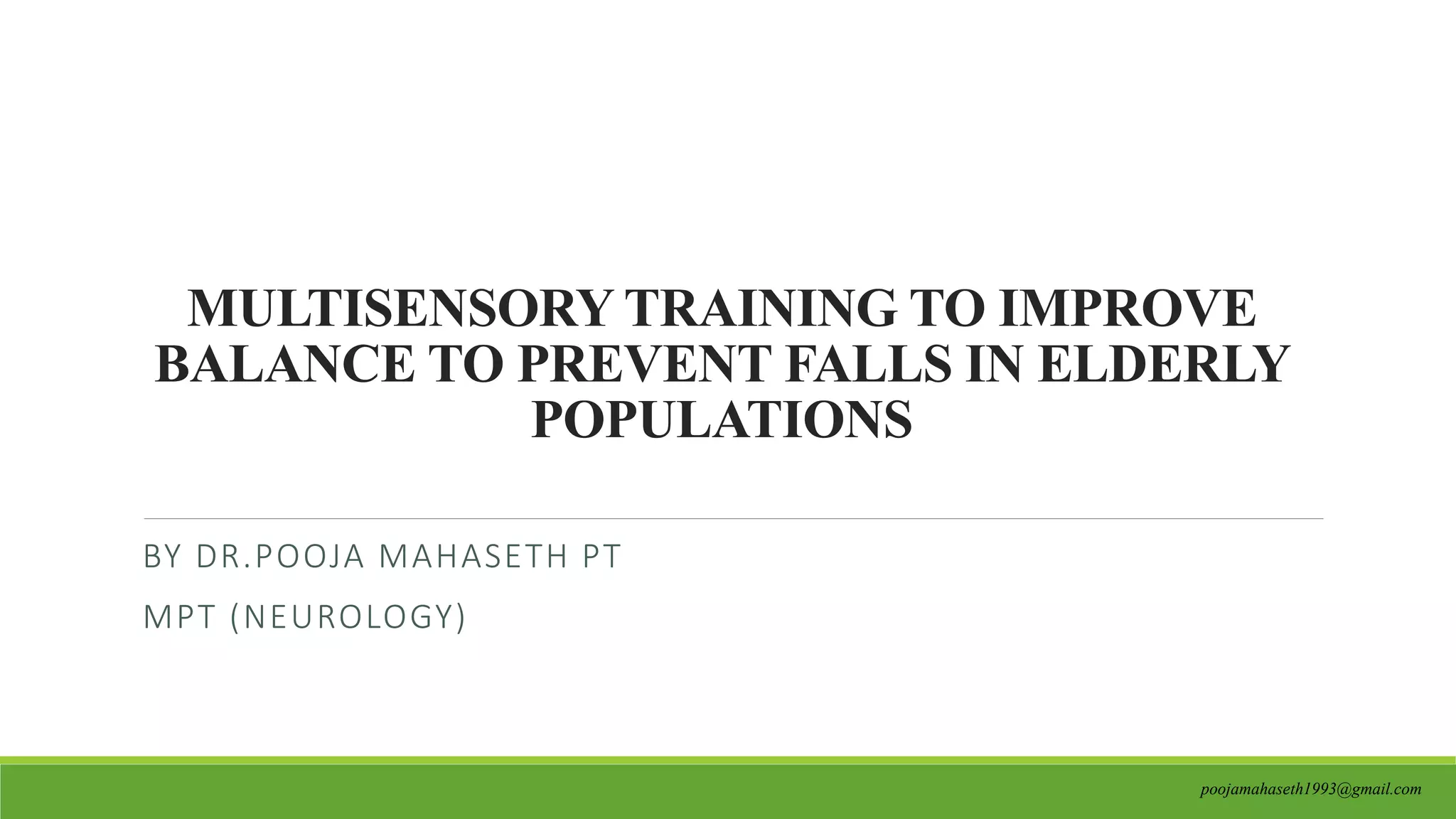 MULTISENSORY TRAINING TO IMPROVE BALANCE TO PREVENT FALLS IN ELDERLY POPULATIONS

BY DR.POOJA MAHASETH PT

MPT (NEUROLOGY)

poojamahaseth1993@gmail.com